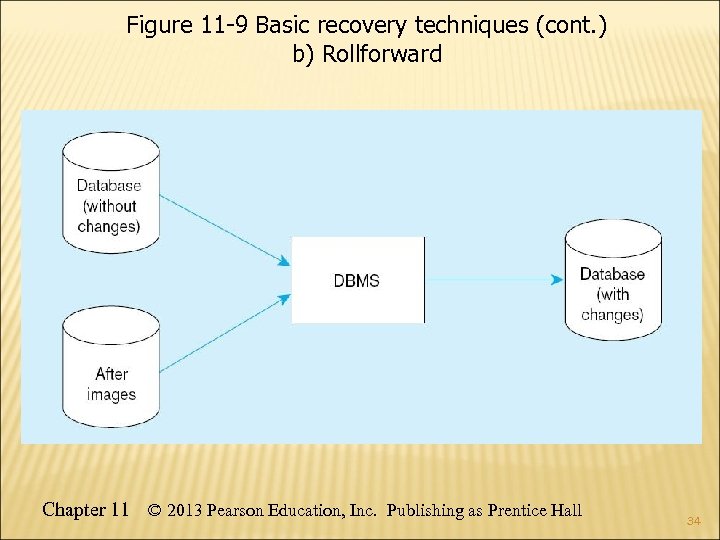 Figure 11-9 Basic recovery techniques (cont.)
b) Rollforward

Database (without changes)

After images

DBMS

Database (with changes)

Chapter 11 © 2013 Pearson Education, Inc. Publishing as Prentice Hall

34